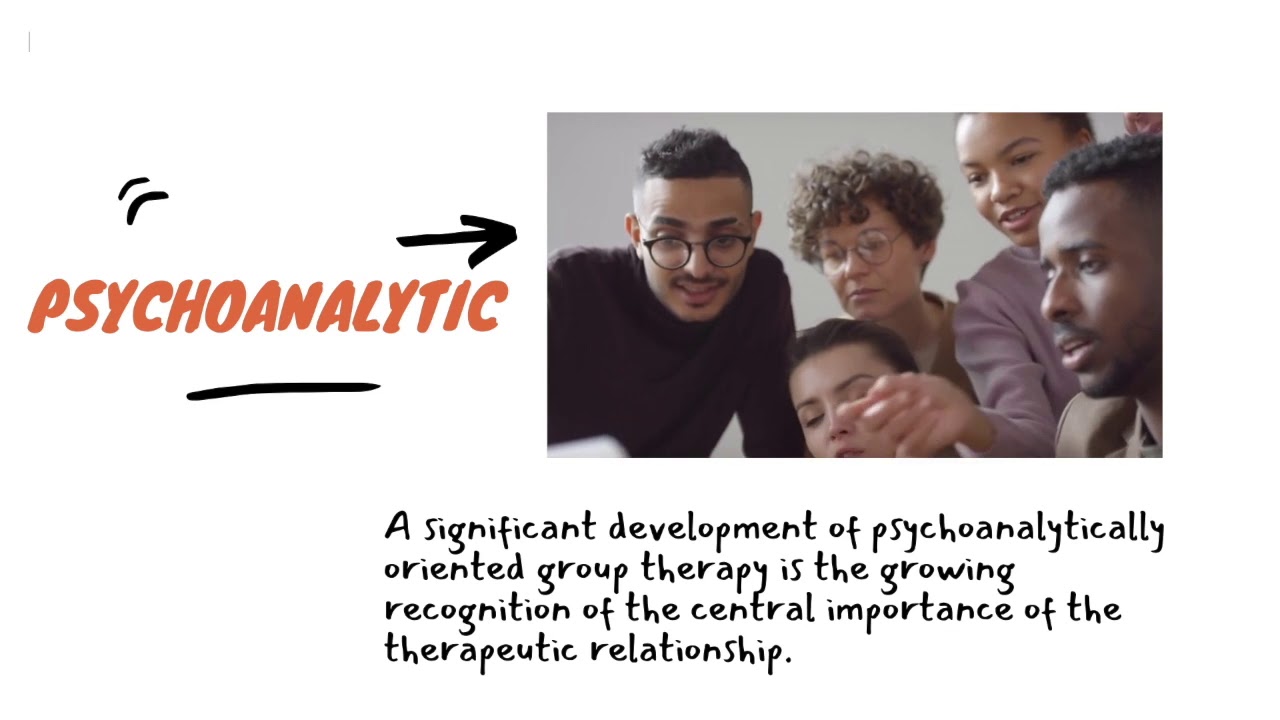 PSYCHOANALYTIC

A significant development of psychoanalytically oriented group therapy is the growing recognition of the central importance of the therapeutic relationship.